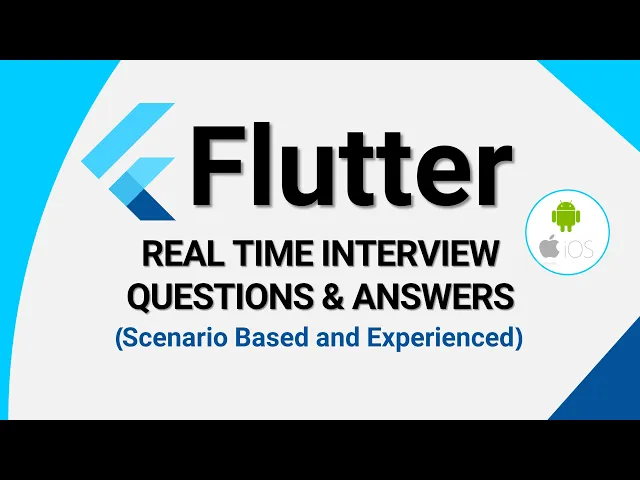 Flutter

iOS

REAL TIME INTERVIEW QUESTIONS & ANSWERS

(Scenario Based and Experienced)